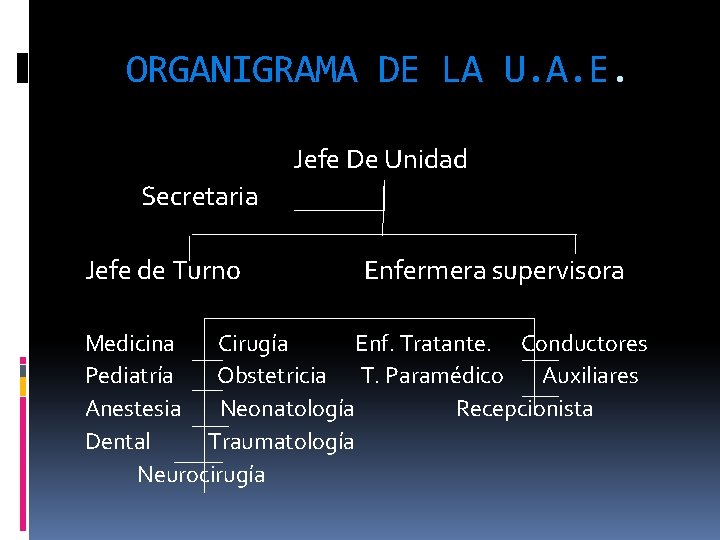 ORGANIGRAMA DE LA U.A.E.

Jefe De Unidad

Secretaria

Jefe de Turno

Enfermera supervisora

Medicina Cirugía Enf. Tratante. Conductores

Pediatría Obstetricia T. Paramédico Auxiliares

Anestesia Neonatología Recepcionista

Dental Traumatología

Neurocirugía